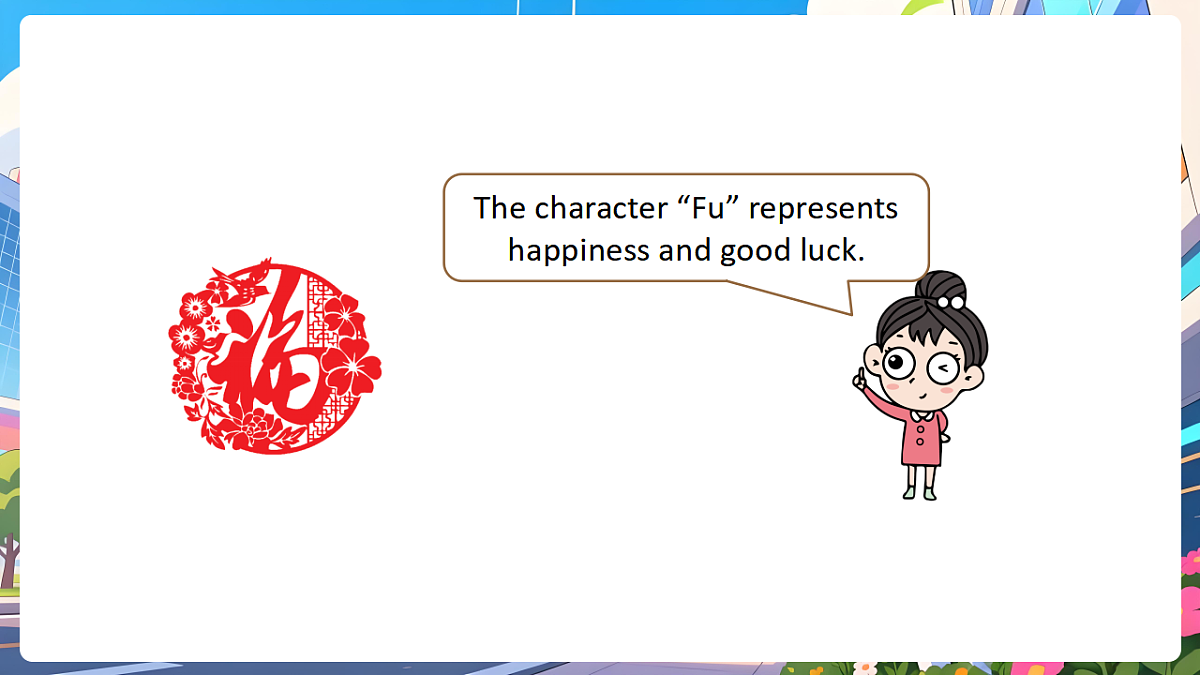 福

The character “Fu” represents happiness and good luck.